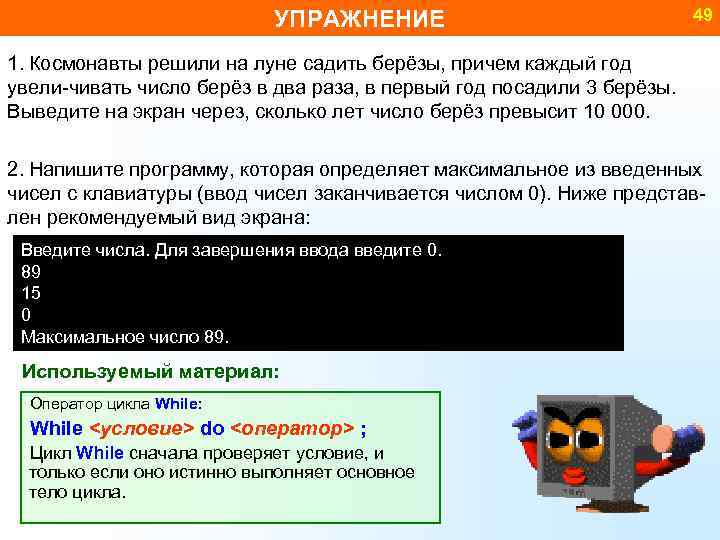 УПРАЖНЕНИЕ

49

1. Космонавты решили на луне садить берёзы, причем каждый год увели-чивать число берёз в два раза, в первый год посадили 3 берёзы. Выведите на экран через, сколько лет число берёз превысит 10 000.

2. Напишите программу, которая определяет максимальное из введенных чисел с клавиатуры (ввод чисел заканчивается числом 0). Ниже представлен рекомендуемый вид экрана:

Введите числа. Для завершения ввода введите 0.
89
15
0
Максимальное число 89.

Используемый материал:

Оператор цикла While:

While <условие> do <оператор> ;

Цикл While сначала проверяет условие, и только если оно истинно выполняет основное тело цикла.